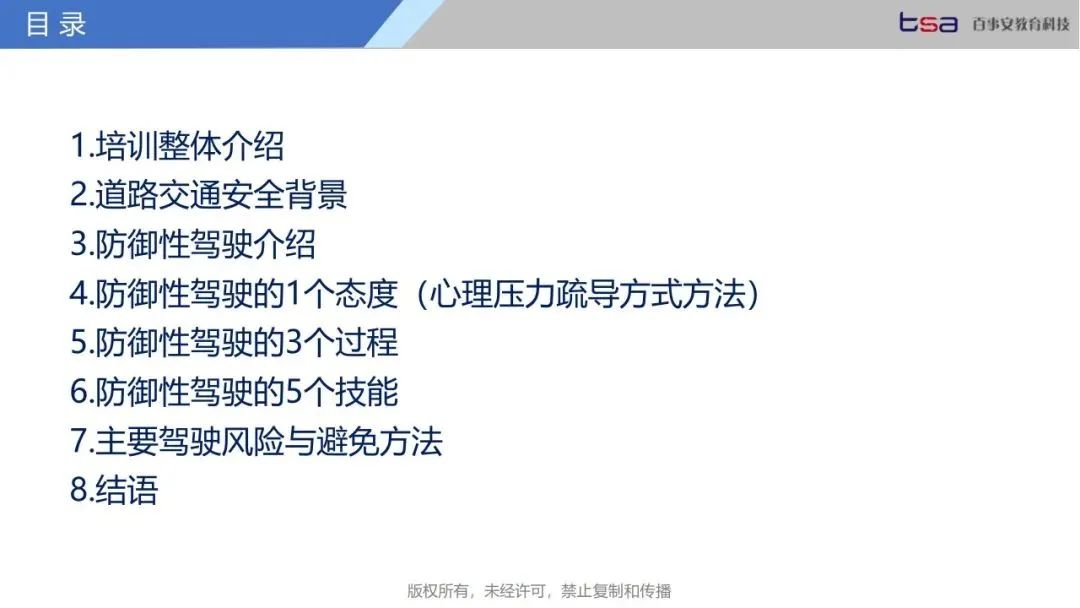 目录

tsa 百事安教育科技

1.培训整体介绍
2.道路交通安全背景
3.防御性驾驶介绍
4.防御性驾驶的1个态度（心理压力疏导方式方法）
5.防御性驾驶的3个过程
6.防御性驾驶的5个技能
7.主要驾驶风险与避免方法
8.结语

版权所有，未经许可，禁止复制和传播